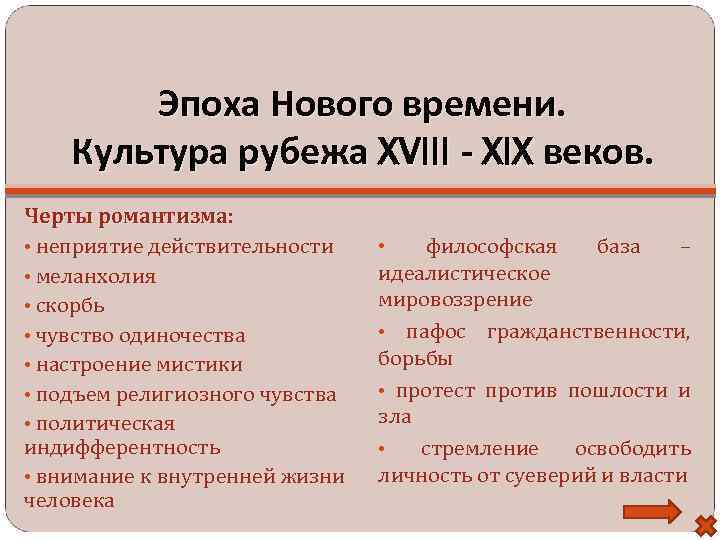 Эпоха Нового времени.
Культура рубежа XVIII - XIX веков.

Черты романтизма:
• неприятие действительности
• меланхолия
• скорбь
• чувство одиночества
• настроение мистики
• подъем религиозного чувства
• политическая индифферентность
• внимание к внутренней жизни человека

• философская база – идеалистическое мировоззрение
• пафос гражданственности, борьбы
• протест против пошлости и зла
• стремление освободить личность от суеверий и власти